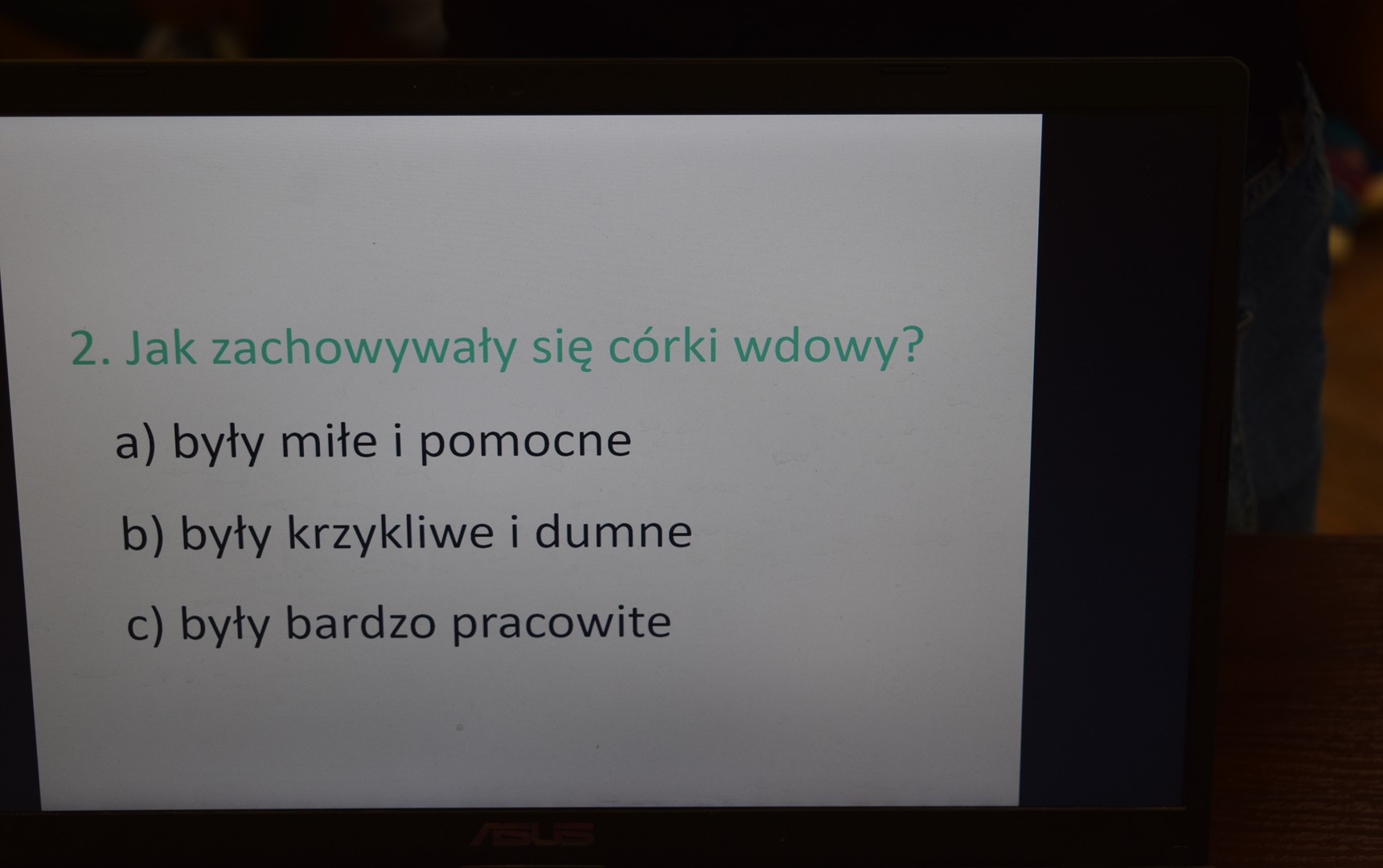 2. Jak zachowywały się córki wdowy?

a) były miłe i pomocne

b) były krzykliwe i dumne

c) były bardzo pracowite

ASUS